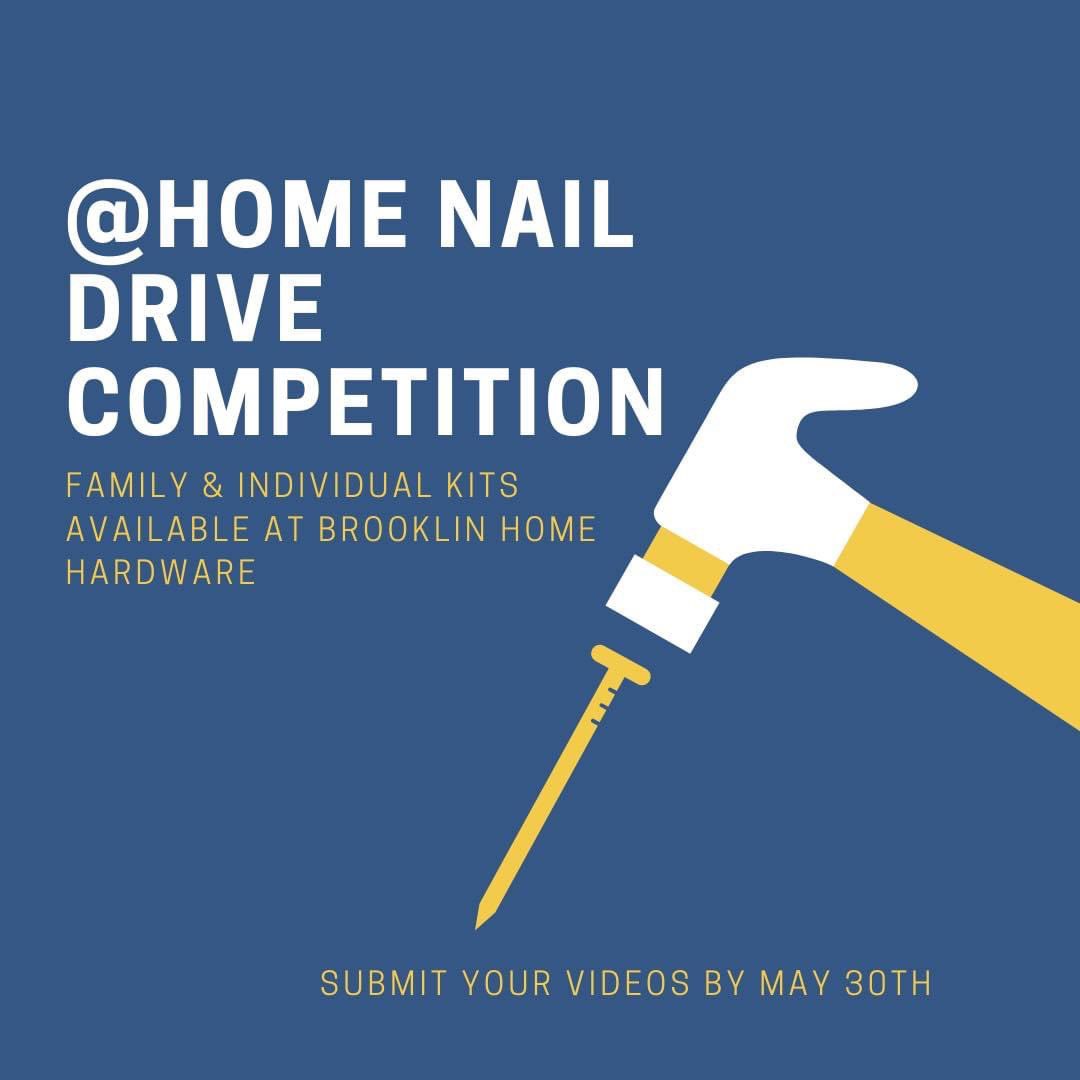 @HOME NAIL DRIVE COMPETITION

FAMILY & INDIVIDUAL KITS AVAILABLE AT BROOKLIN HOME HARDWARE

SUBMIT YOUR VIDEOS BY MAY 30TH